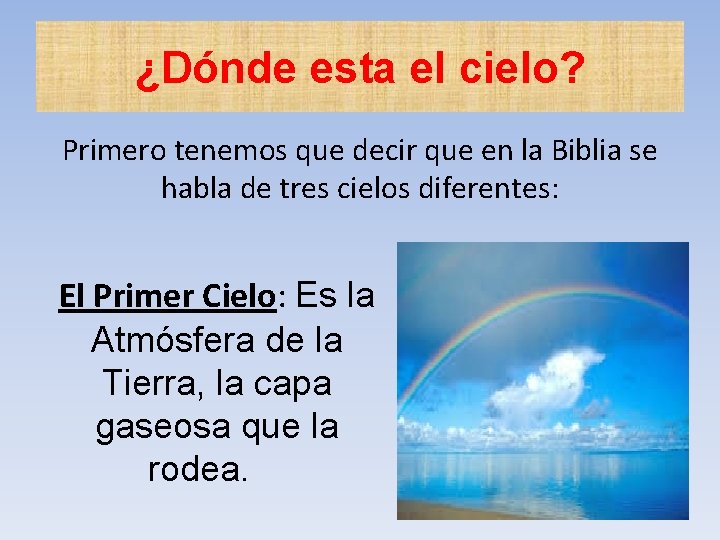 ¿Dónde esta el cielo?

Primero tenemos que decir que en la Biblia se habla de tres cielos diferentes:

El Primer Cielo: Es la Atmósfera de la Tierra, la capa gaseosa que la rodea.